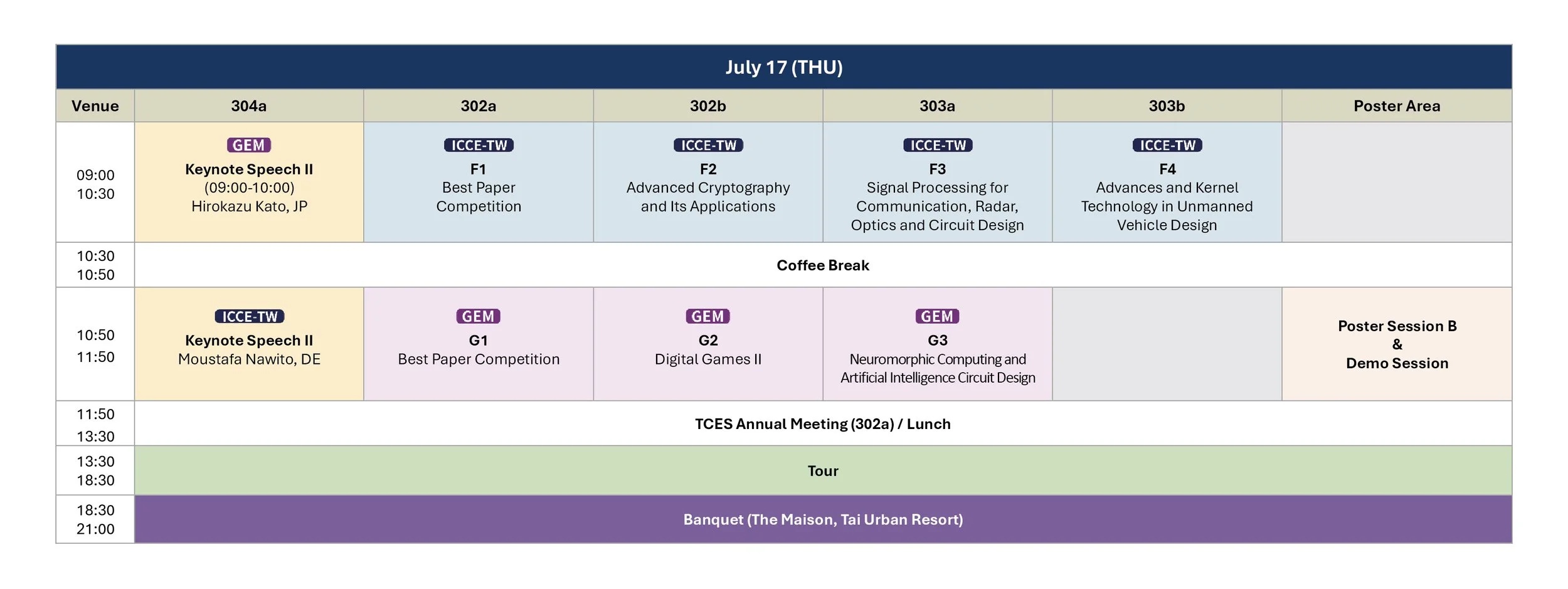 July 17 (THU)

| Venue | 304a | 302a | 302b | 303a | 303b | Poster Area |
|---|---|---|---|---|---|---|
| 09:00 10:30 | GEM Keynote Speech II (09:00-10:00) Hirokazu Kato, JP | ICCE-TW F1 Best Paper Competition | ICCE-TW F2 Advanced Cryptography and Its Applications | ICCE-TW F3 Signal Processing for Communication, Radar, Optics and Circuit Design | ICCE-TW F4 Advances and Kernel Technology in Unmanned Vehicle Design | |
| 10:30 10:50 | Coffee Break | | | | | |
| 10:50 11:50 | ICCE-TW Keynote Speech II Moustafa Nawito, DE | GEM G1 Best Paper Competition | GEM G2 Digital Games II | GEM G3 Neuromorphic Computing and Artificial Intelligence Circuit Design | | Poster Session B & Demo Session |
| 11:50 13:30 | TCES Annual Meeting (302a) / Lunch | | | | | |
| 13:30 18:30 | Tour | | | | | |
| 18:30 21:00 | Banquet (The Maison, Tai Urban Resort) | | | | | |